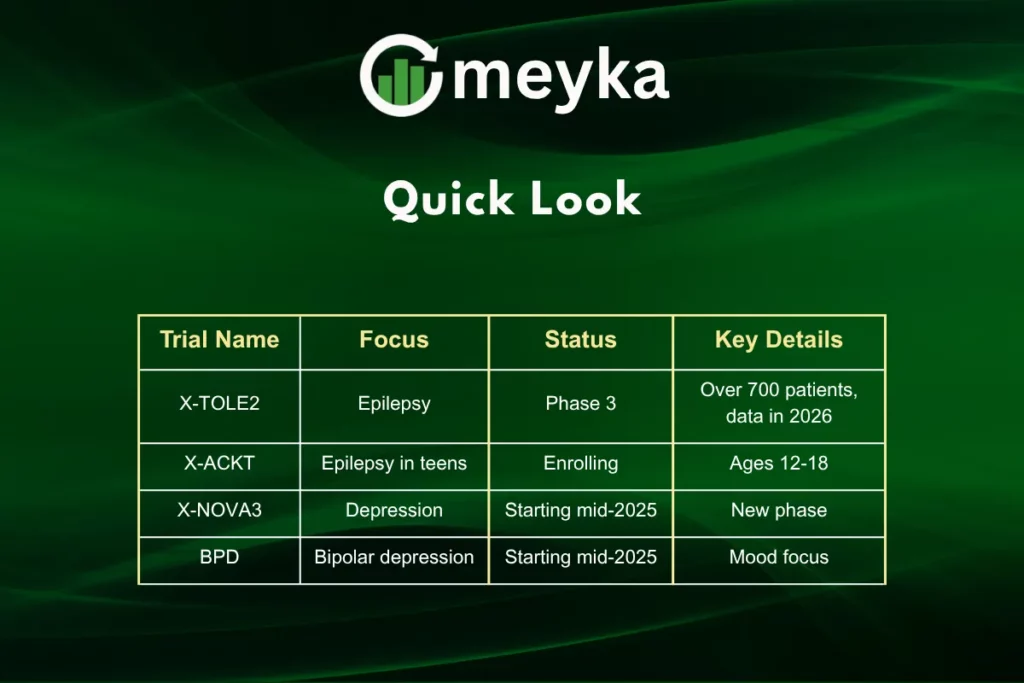 meyka

Quick Look

| Trial Name | Focus | Status | Key Details |
|---|---|---|---|
| X-TOLE2 | Epilepsy | Phase 3 | Over 700 patients, data in 2026 |
| X-ACKT | Epilepsy in teens | Enrolling | Ages 12-18 |
| X-NOVA3 | Depression | Starting mid-2025 | New phase |
| BPD | Bipolar depression | Starting mid-2025 | Mood focus |